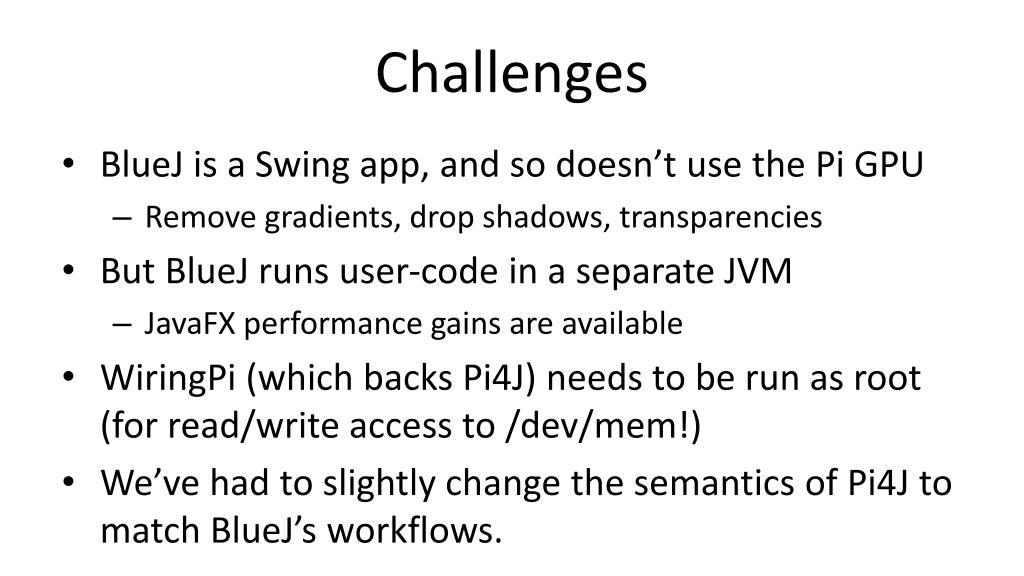 Challenges

• BlueJ is a Swing app, and so doesn’t use the Pi GPU
– Remove gradients, drop shadows, transparencies
• But BlueJ runs user-code in a separate JVM
– JavaFX performance gains are available
• WiringPi (which backs Pi4J) needs to be run as root (for read/write access to /dev/mem!)
• We’ve had to slightly change the semantics of Pi4J to match BlueJ’s workflows.